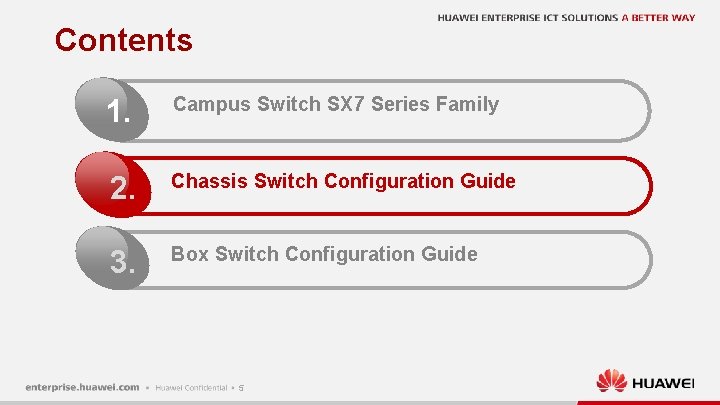 HUAWEI ENTERPRISE ICT SOLUTIONS A BETTER WAY

Contents

1. Campus Switch SX7 Series Family

2. Chassis Switch Configuration Guide

3. Box Switch Configuration Guide

enterprise.huawei.com • Huawei Confidential • 5

HUAWEI